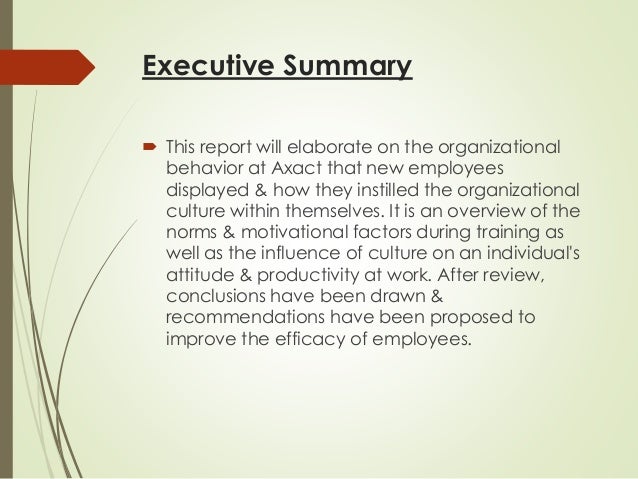 Executive Summary

This report will elaborate on the organizational behavior at Axact that new employees displayed & how they instilled the organizational culture within themselves. It is an overview of the norms & motivational factors during training as well as the influence of culture on an individual's attitude & productivity at work. After review, conclusions have been drawn & recommendations have been proposed to improve the efficacy of employees.